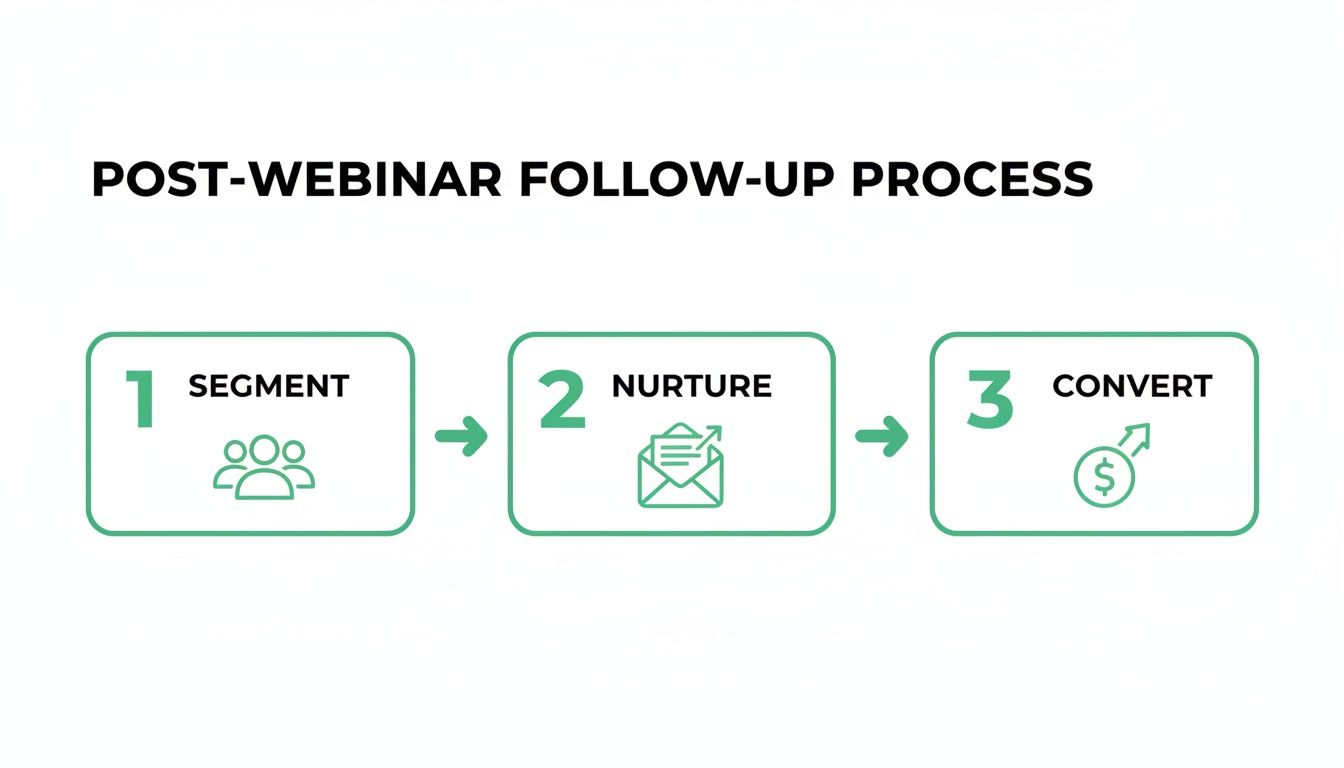 POST-WEBINAR FOLLOW-UP PROCESS

1 SEGMENT

2 NURTURE

3 CONVERT

$